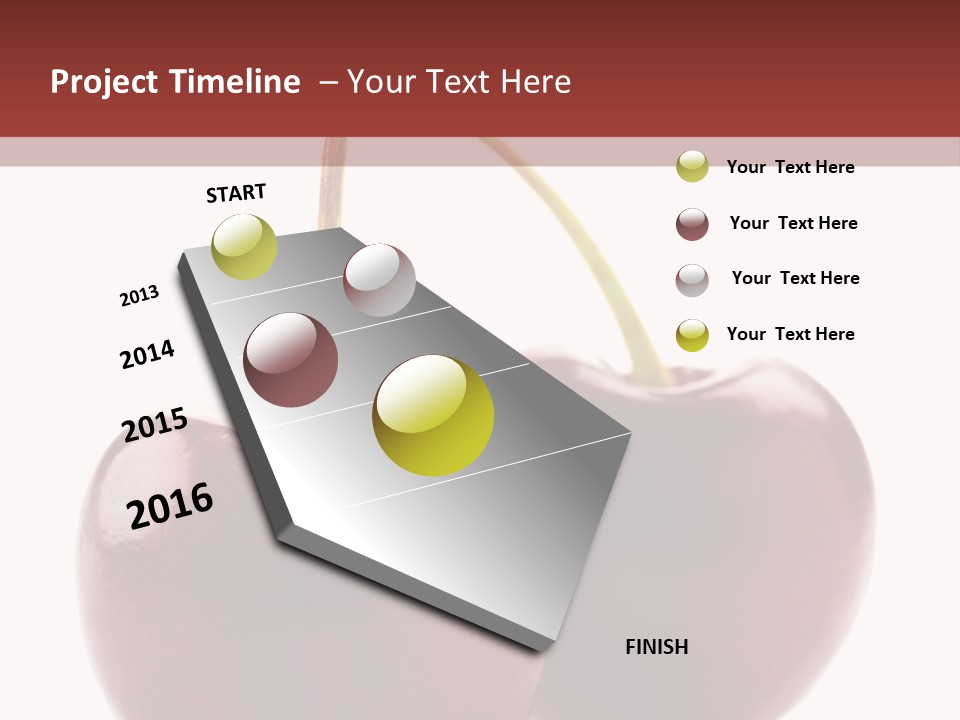 Project Timeline – Your Text Here

START

2013

2014

2015

2016

FINISH

Your Text Here

Your Text Here

Your Text Here

Your Text Here